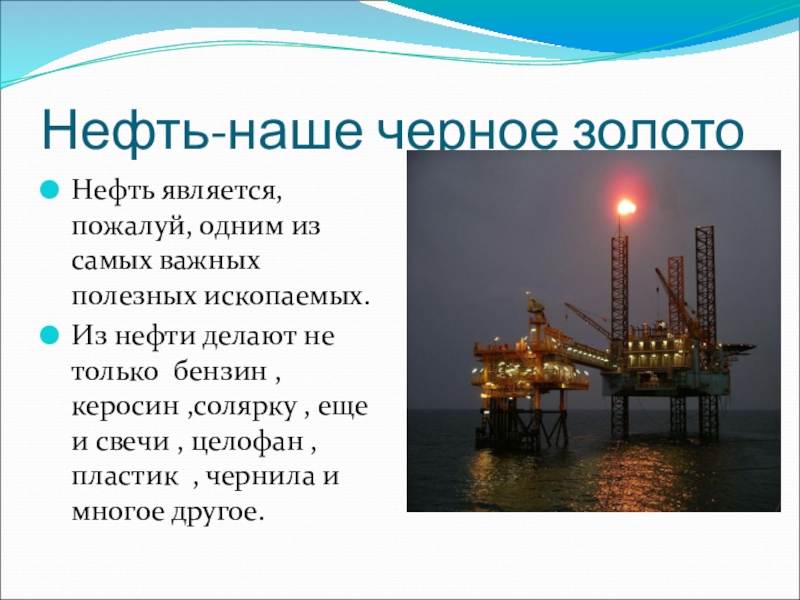 Нефть-наше черное золото

Нефть является, пожалуй, одним из самых важных полезных ископаемых.

Из нефти делают не только бензин , керосин ,солярку , еще и свечи , целофан , пластик , чернила и многое другое.